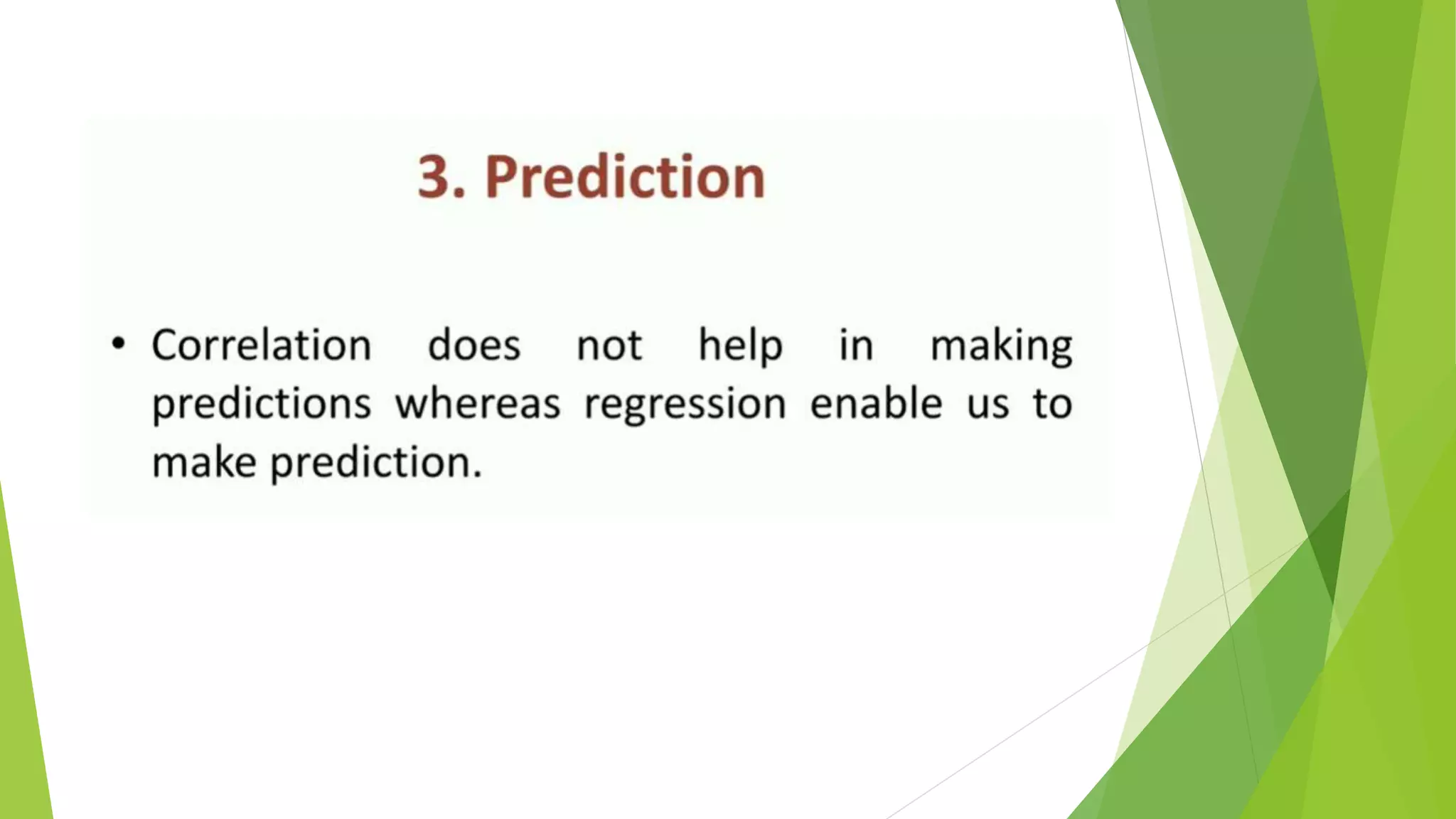 3. Prediction

• Correlation does not help in making predictions whereas regression enable us to make prediction.